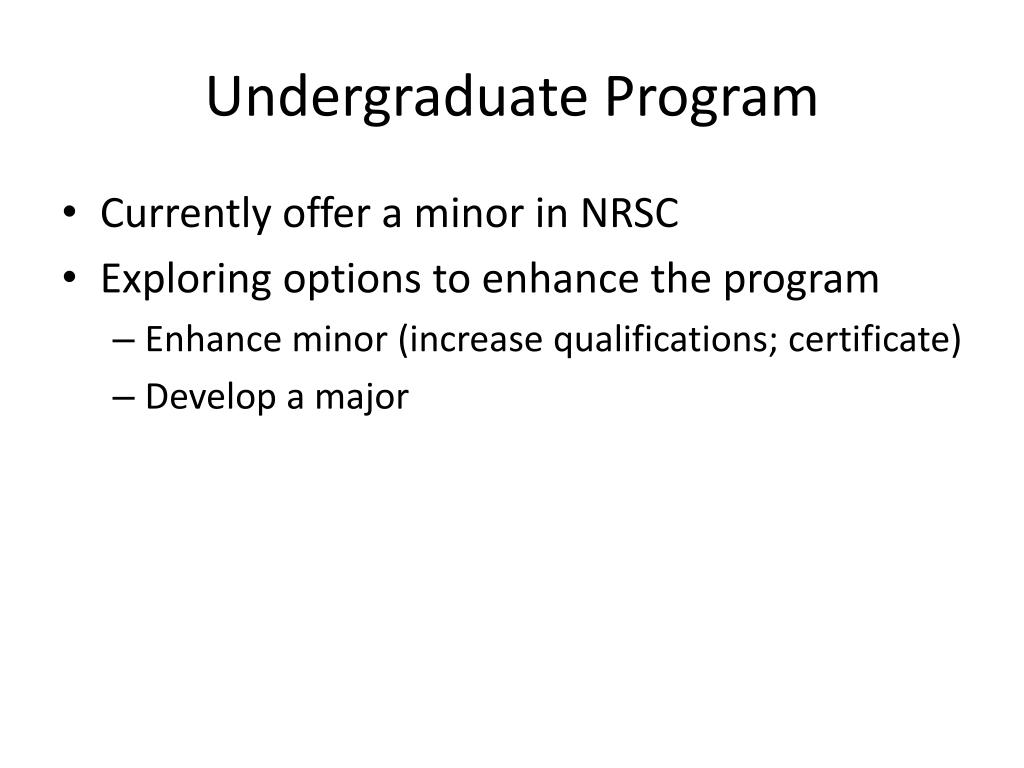 Undergraduate Program

• Currently offer a minor in NRSC
• Exploring options to enhance the program
– Enhance minor (increase qualifications; certificate)
– Develop a major